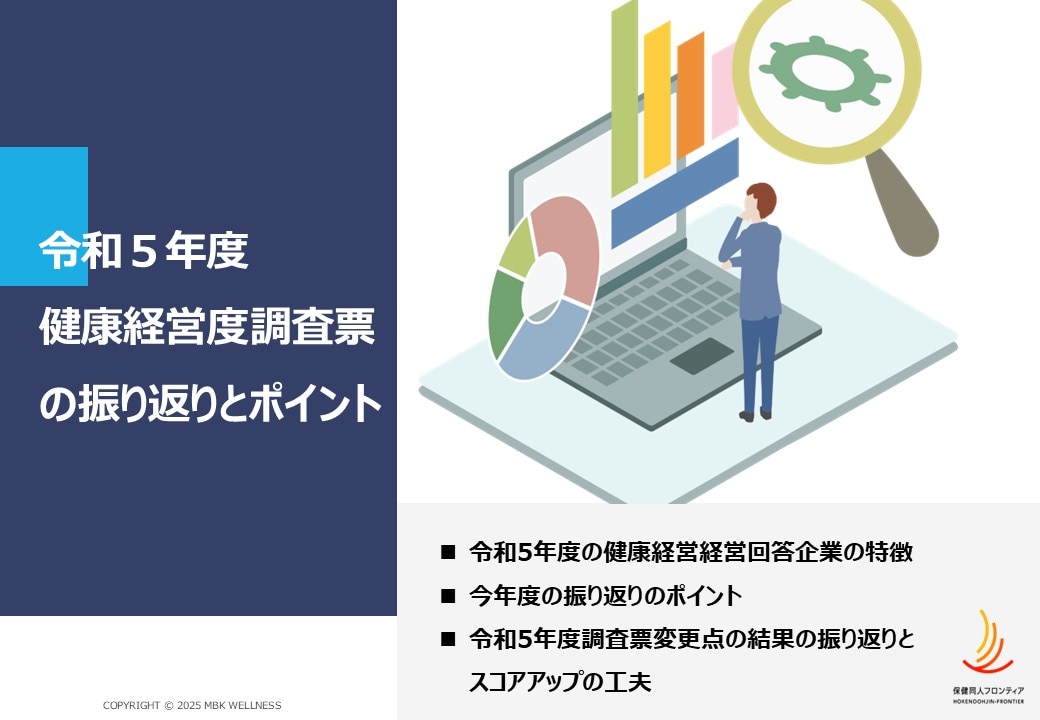 令和５年度
健康経営度調査票
の振り返りとポイント

■ 令和5年度の健康経営経営回答企業の特徴

■ 今年度の振り返りのポイント

■ 令和5年度調査票変更点の結果の振り返りとスコアアップの工夫

保健同人フロンティア
HOKENDOHJIN-FRONTIER

COPYRIGHT © 2025 MBK WELLNESS